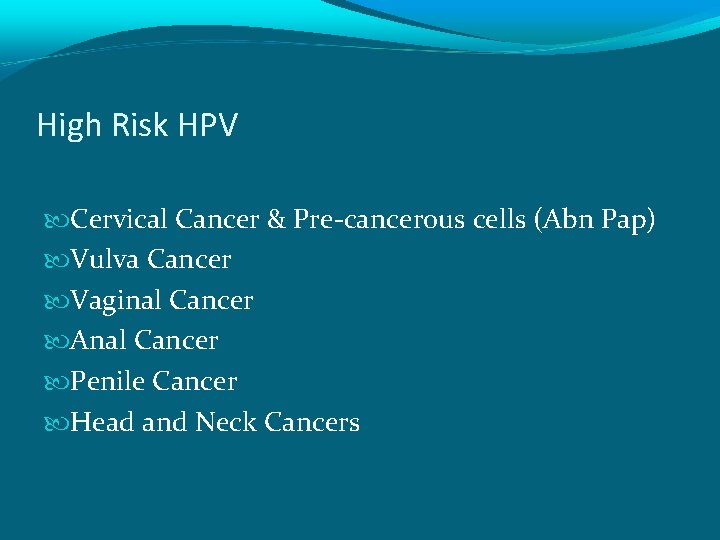 High Risk HPV

Cervical Cancer & Pre-cancerous cells (Abn Pap)
Vulva Cancer
Vaginal Cancer
Anal Cancer
Penile Cancer
Head and Neck Cancers